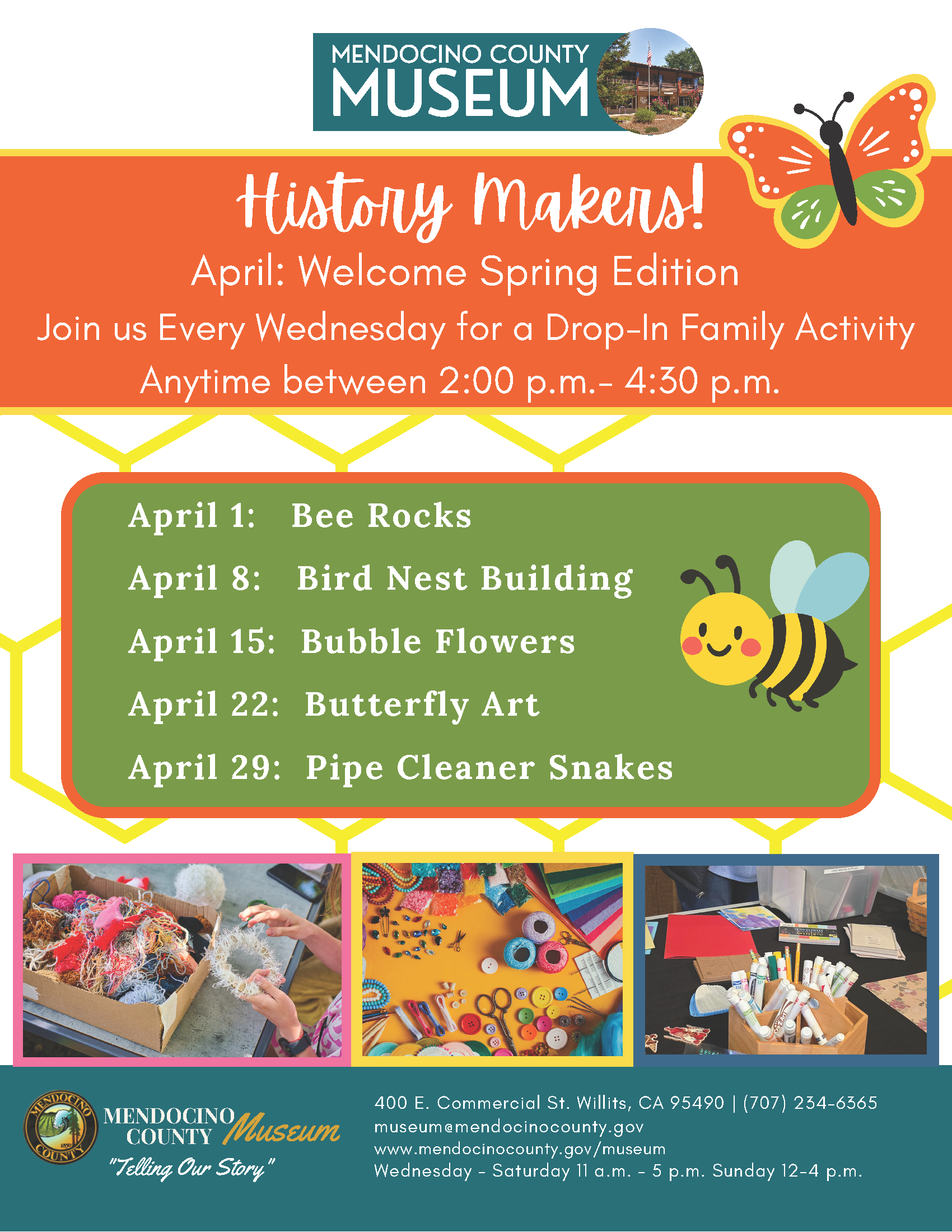 MENDOCINO COUNTY
MUSEUM

History Makers!

April: Welcome Spring Edition

Join us Every Wednesday for a Drop-In Family Activity

Anytime between 2:00 p.m.- 4:30 p.m.

April 1: Bee Rocks

April 8: Bird Nest Building

April 15: Bubble Flowers

April 22: Butterfly Art

April 29: Pipe Cleaner Snakes

MENDOCINO COUNTY 1850

MENDOCINO COUNTY Museum

"Telling Our Story"

400 E. Commercial St. Willits, CA 95490 | (707) 234-6365
museum@mendocinocounty.gov
www.mendocinocounty.gov/museum
Wednesday - Saturday 11 a.m. - 5 p.m. Sunday 12-4 p.m.